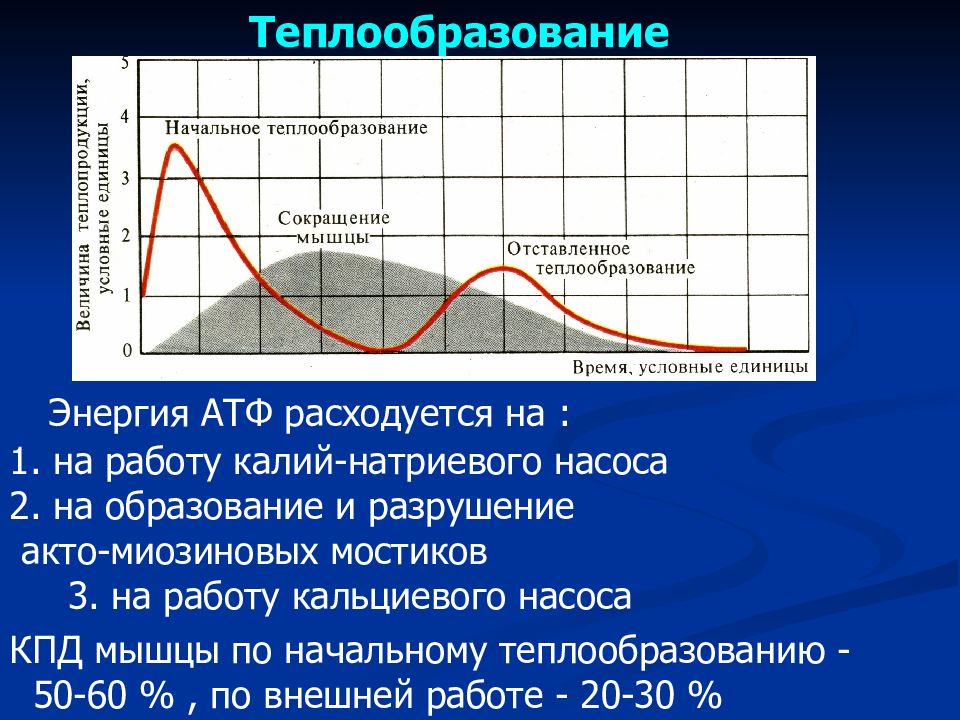 Теплообразование

Величина теплопродукции, условные единицы

5
4
3
2
1
0

Начальное теплообразование

Сокращение мышцы

Отставленное теплообразование

Время, условные единицы

Энергия АТФ расходуется на :
1. на работу калий-натриевого насоса
2. на образование и разрушение акто-миозиновых мостиков
3. на работу кальциевого насоса

КПД мышцы по начальному теплообразованию - 50-60 % , по внешней работе - 20-30 %